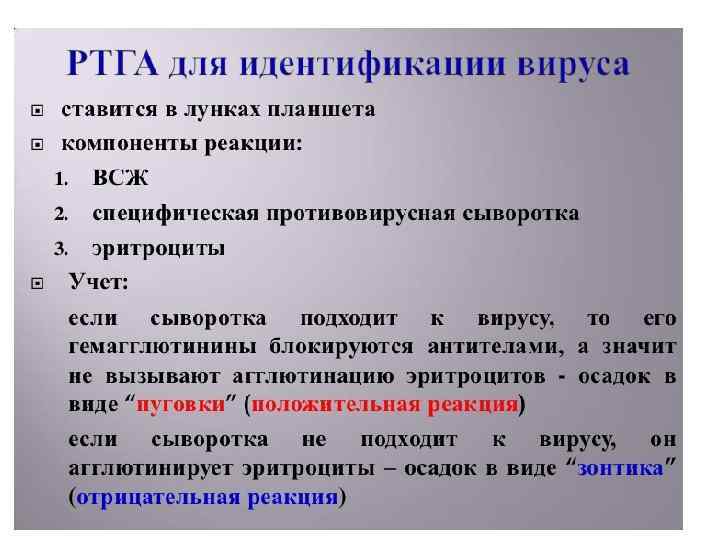 РТГА для идентификации вируса

ставится в лунках планшета

компоненты реакции:

1. ВСЖ
2. специфическая противовирусная сыворотка
3. эритроциты

Учет:

если сыворотка подходит к вирусу, то его гемагглютинины блокируются антителами, а значит не вызывают агглютинацию эритроцитов - осадок в виде “пуговки” (положительная реакция)

если сыворотка не подходит к вирусу, он агглютинирует эритроциты – осадок в виде “зонтика” (отрицательная реакция)